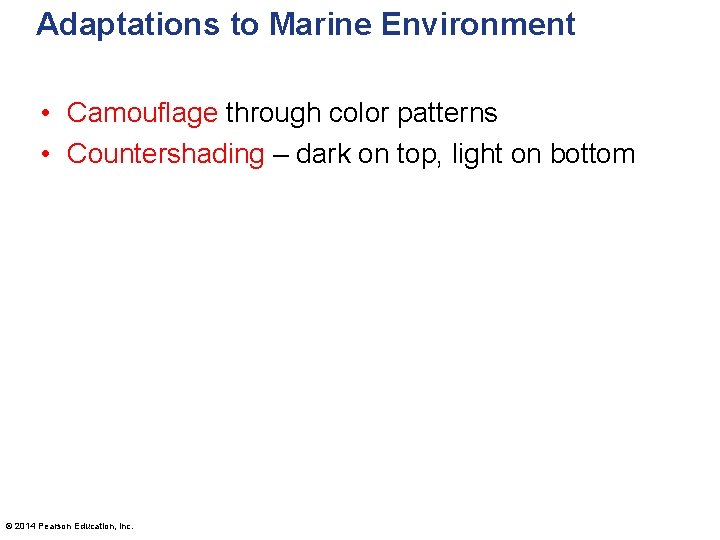 Adaptations to Marine Environment

• Camouflage through color patterns
• Countershading – dark on top, light on bottom

© 2014 Pearson Education, Inc.